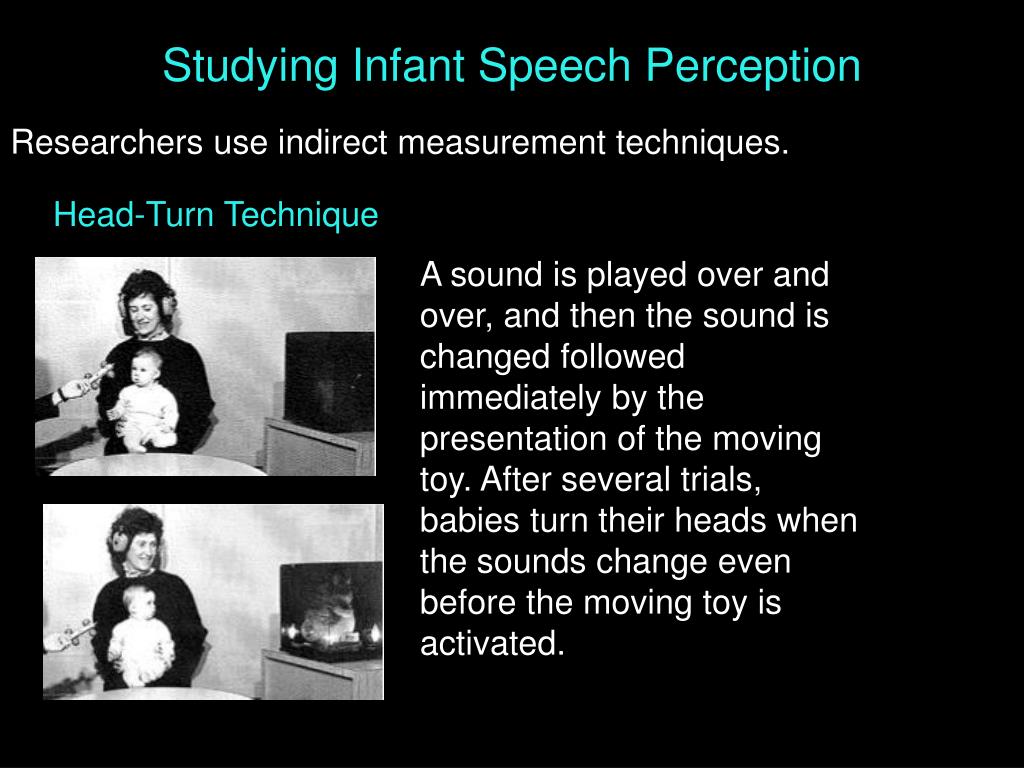 Studying Infant Speech Perception

Researchers use indirect measurement techniques.

Head-Turn Technique

A sound is played over and over, and then the sound is changed followed immediately by the presentation of the moving toy. After several trials, babies turn their heads when the sounds change even before the moving toy is activated.